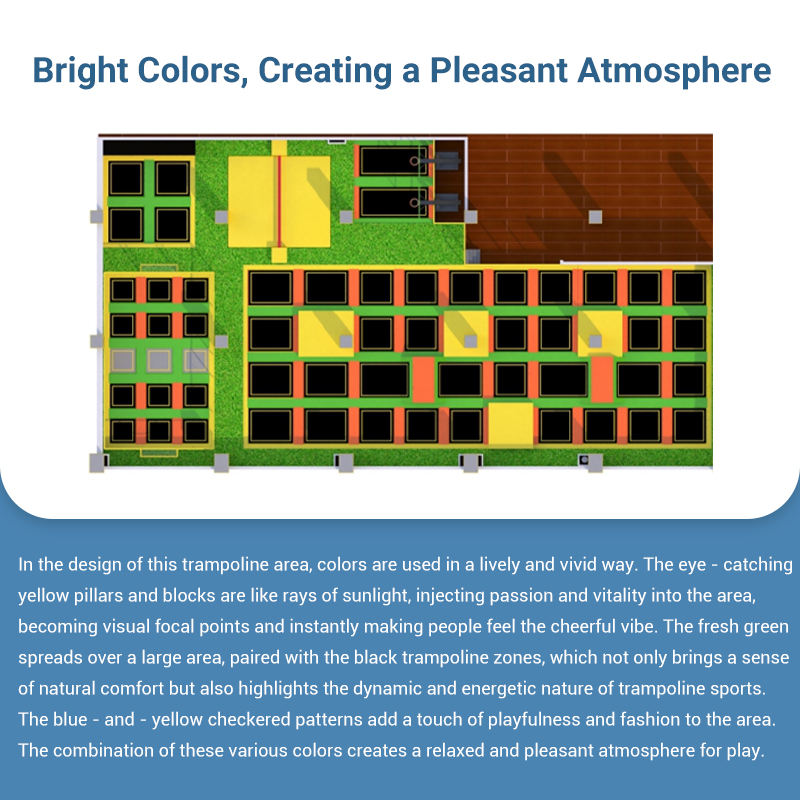 Bright Colors, Creating a Pleasant Atmosphere

In the design of this trampoline area, colors are used in a lively and vivid way. The eye - catching yellow pillars and blocks are like rays of sunlight, injecting passion and vitality into the area, becoming visual focal points and instantly making people feel the cheerful vibe. The fresh green spreads over a large area, paired with the black trampoline zones, which not only brings a sense of natural comfort but also highlights the dynamic and energetic nature of trampoline sports. The blue - and - yellow checkered patterns add a touch of playfulness and fashion to the area. The combination of these various colors creates a relaxed and pleasant atmosphere for play.